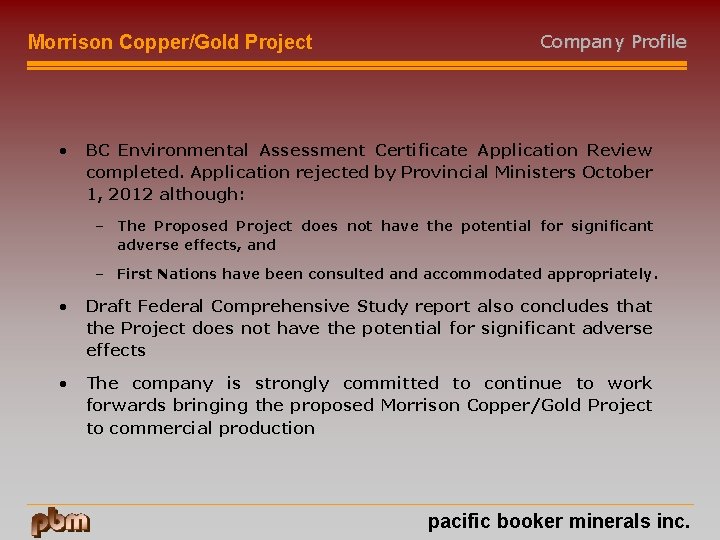 Morrison Copper/Gold Project

Company Profile

• BC Environmental Assessment Certificate Application Review completed. Application rejected by Provincial Ministers October 1, 2012 although:

– The Proposed Project does not have the potential for significant adverse effects, and

– First Nations have been consulted and accommodated appropriately.

• Draft Federal Comprehensive Study report also concludes that the Project does not have the potential for significant adverse effects

• The company is strongly committed to continue to work forwards bringing the proposed Morrison Copper/Gold Project to commercial production

pbm

pacific booker minerals inc.